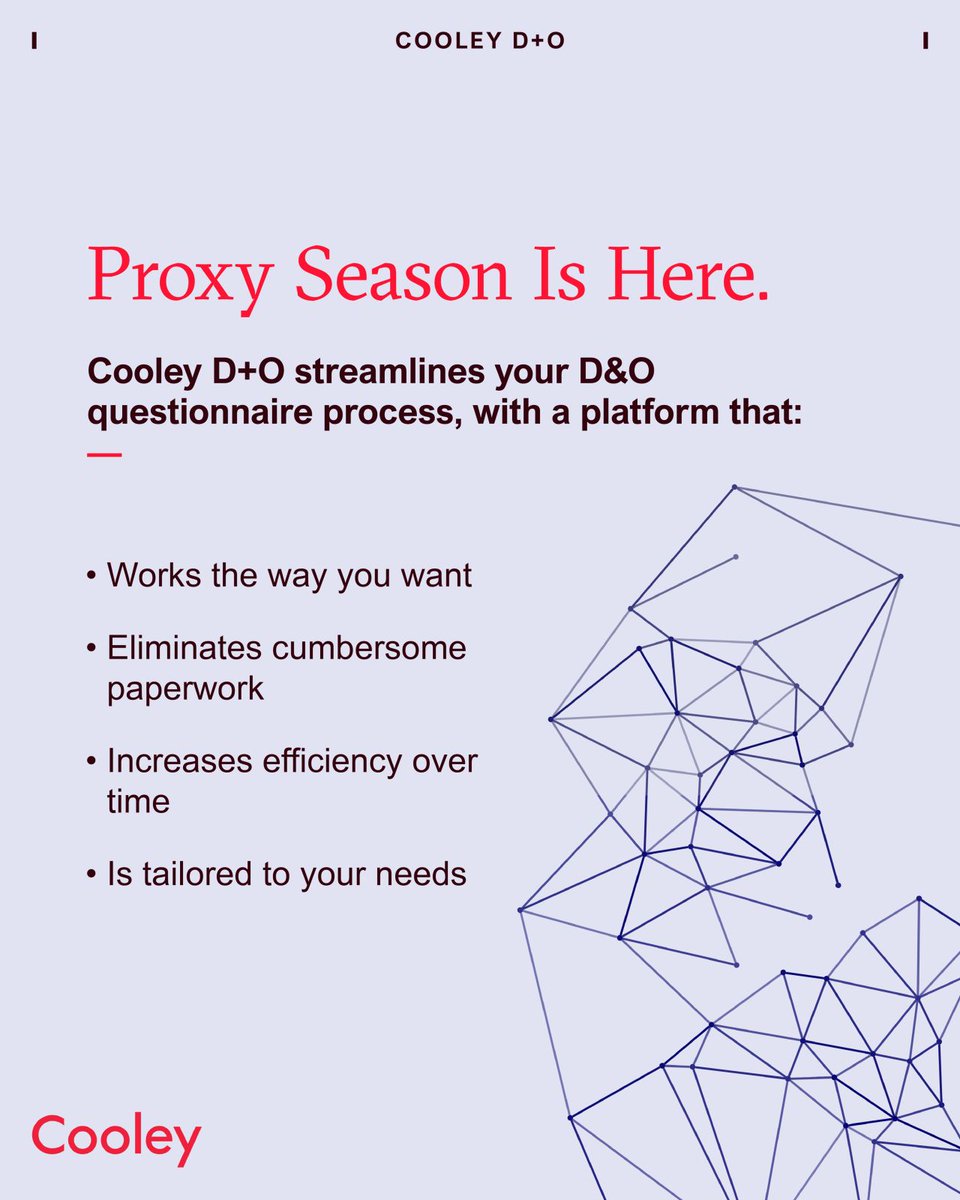 COOLEY D+O

Proxy Season Is Here.

Cooley D+O streamlines your D&O questionnaire process, with a platform that:

• Works the way you want

• Eliminates cumbersome paperwork

• Increases efficiency over time

• Is tailored to your needs

Cooley